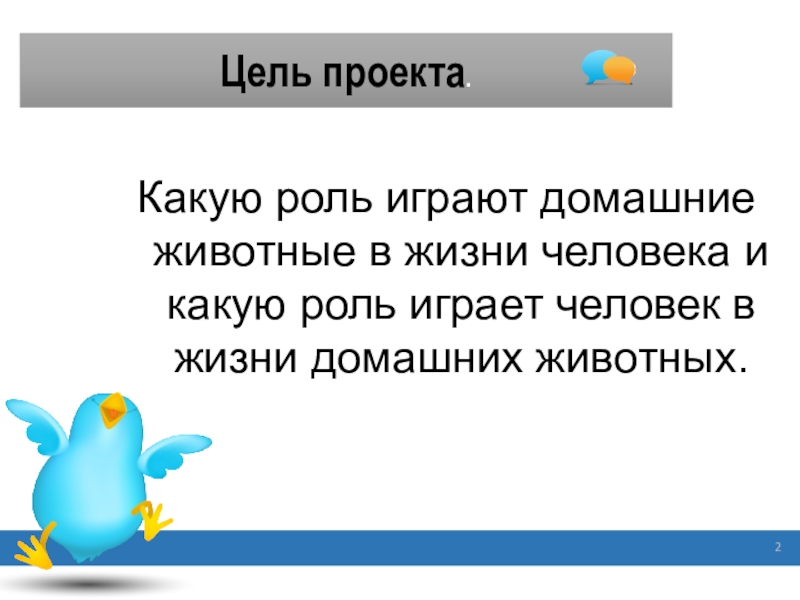 Цель проекта.

Какую роль играют домашние животные в жизни человека и какую роль играет человек в жизни домашних животных.

2